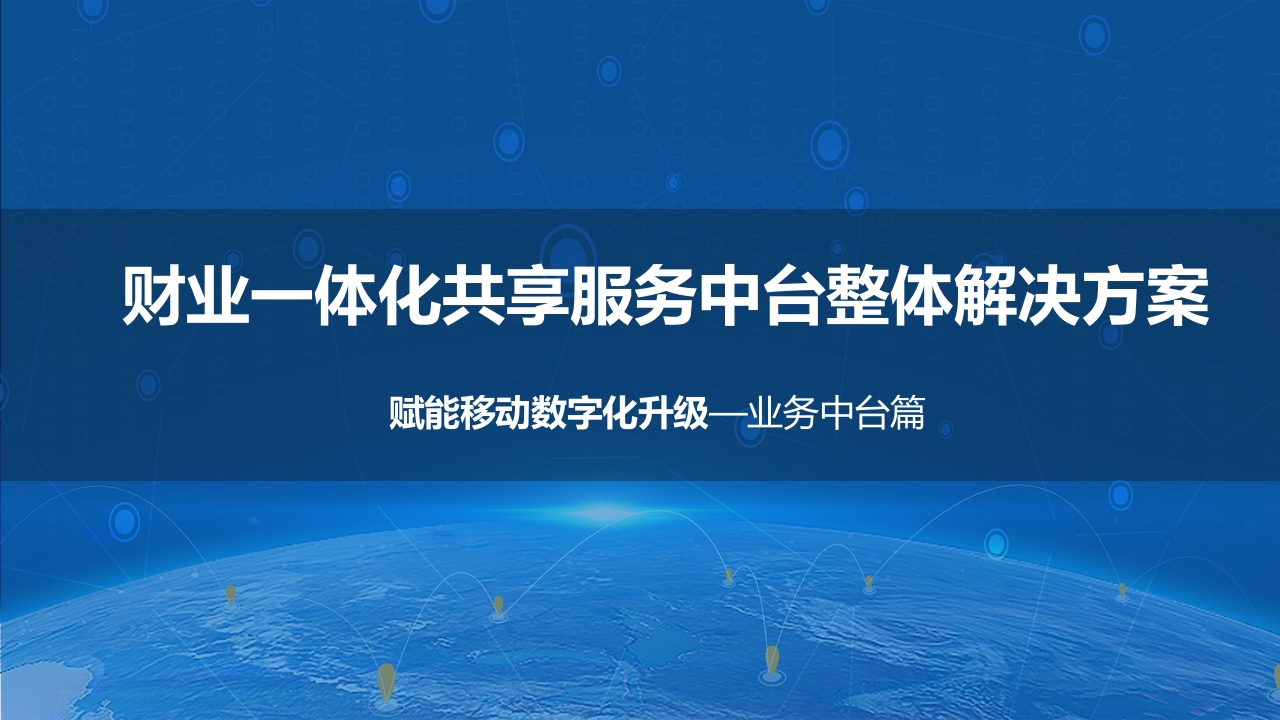 财业一体化共享服务中台整体解决方案

赋能移动数字化升级—业务中台篇